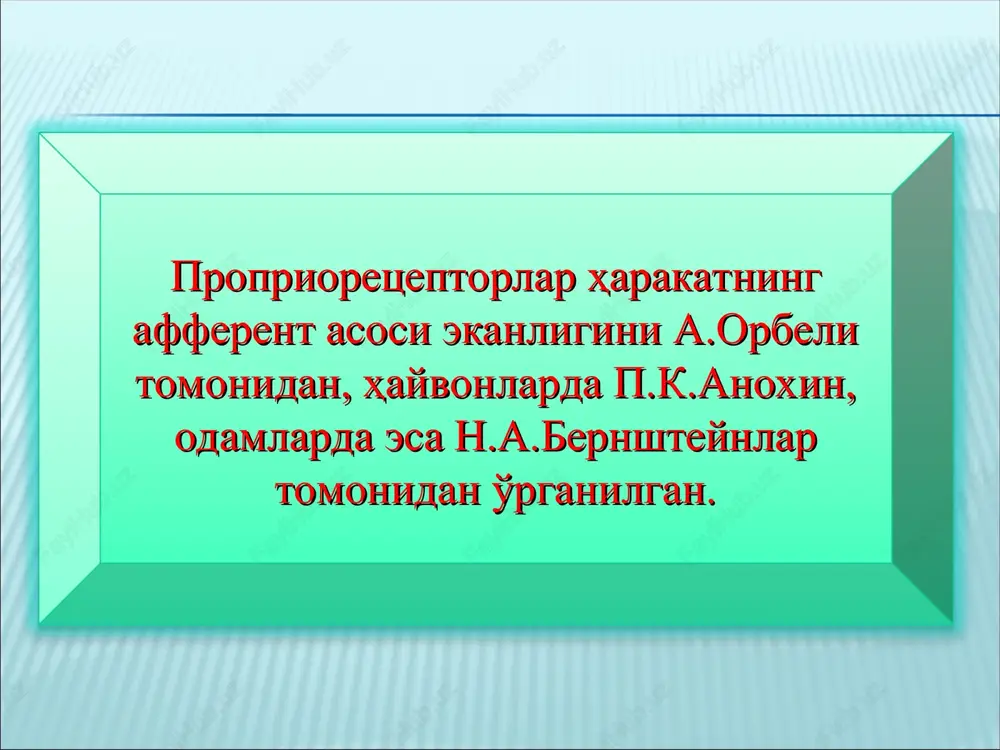 Проприорецепторлар ҳаракатнинг афферент асоси эканлигини А.Орбели томонидан, ҳайвонларда П.К.Анохин, одамларда эса Н.А.Бернштейнлар томонидан ўрганилган.